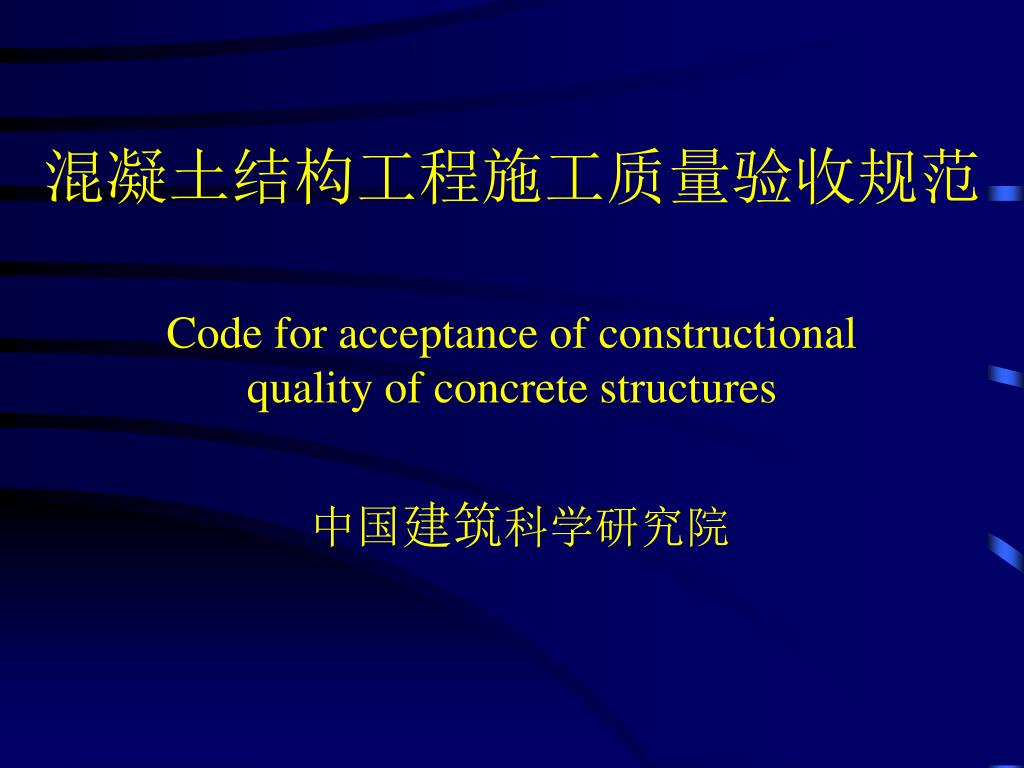 混凝土结构工程施工质量验收规范

Code for acceptance of constructional quality of concrete structures

中国建筑科学研究院